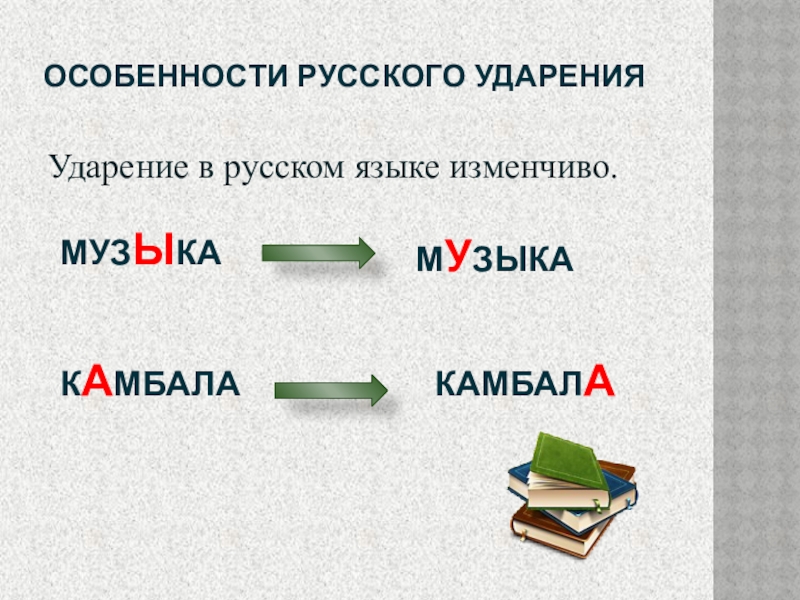 ОСОБЕННОСТИ РУССКОГО УДАРЕНИЯ

Ударение в русском языке изменчиво.

МУЗЫКА МУЗЫКА

КАМБАЛА КАМБАЛА